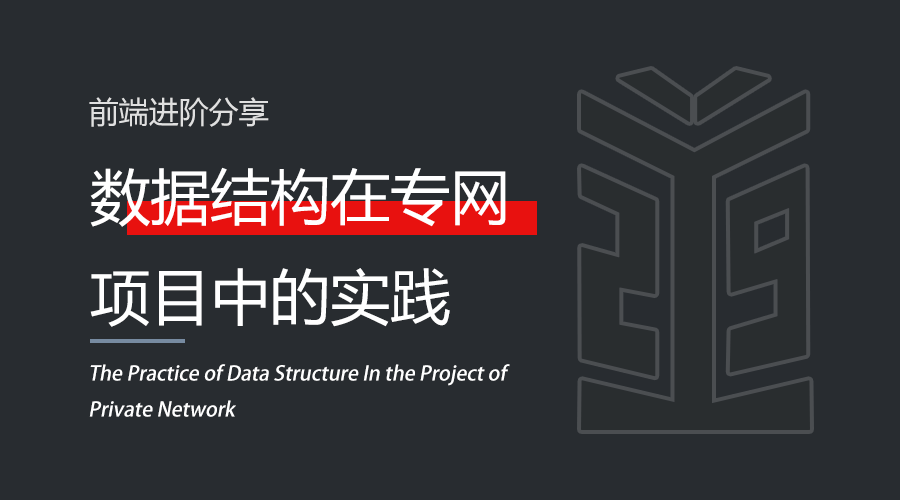 前端进阶分享

数据结构在专网项目中的实践

The Practice of Data Structure In the Project of Private Network